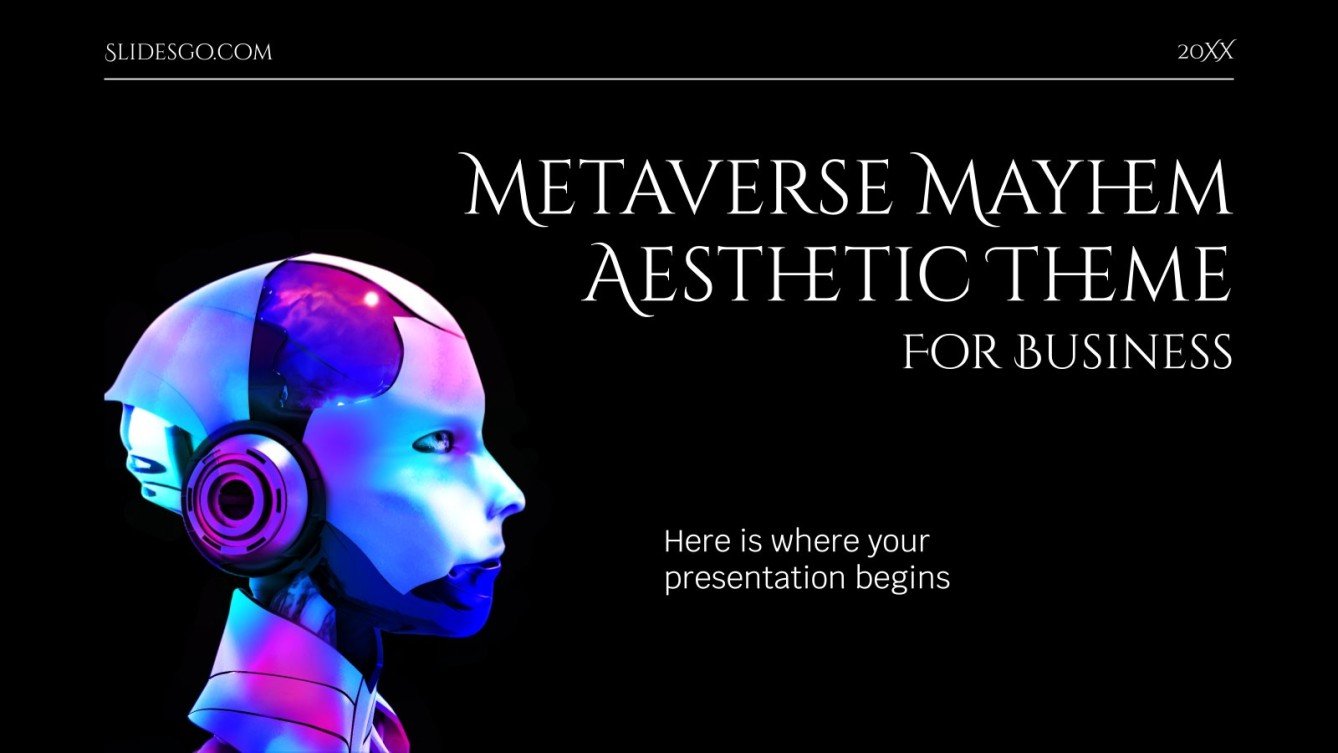 SLIDESGO.COM

20XX

METAVERSE MAYHEM AESTHETIC THEME FOR BUSINESS

Here is where your presentation begins